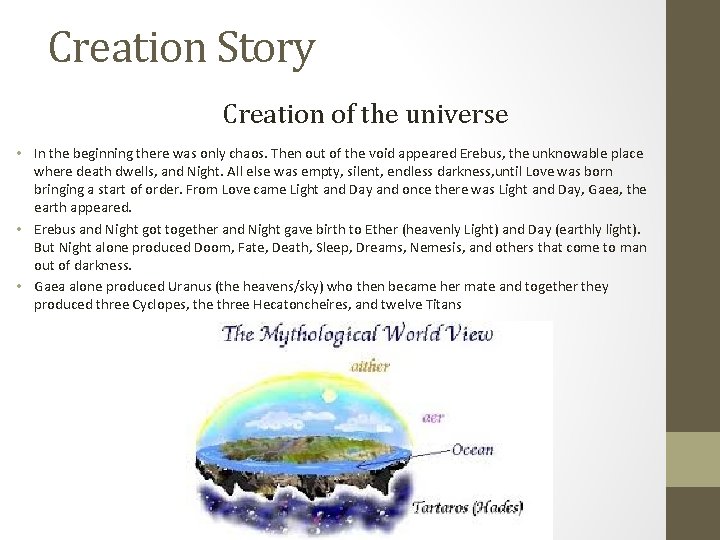 Creation Story

Creation of the universe

• In the beginning there was only chaos. Then out of the void appeared Erebus, the unknowable place where death dwells, and Night. All else was empty, silent, endless darkness,until Love was born bringing a start of order. From Love came Light and Day and once there was Light and Day, Gaea, the earth appeared.
• Erebus and Night got together and Night gave birth to Ether (heavenly Light) and Day (earthly light). But Night alone produced Doom, Fate, Death, Sleep, Dreams, Nemesis, and others that come to man out of darkness.
• Gaea alone produced Uranus (the heavens/sky) who then became her mate and together they produced three Cyclopes, the three Hecatoncheires, and twelve Titans

The Mythological World View

aither

aer

Ocean

Tartaros (Hades)